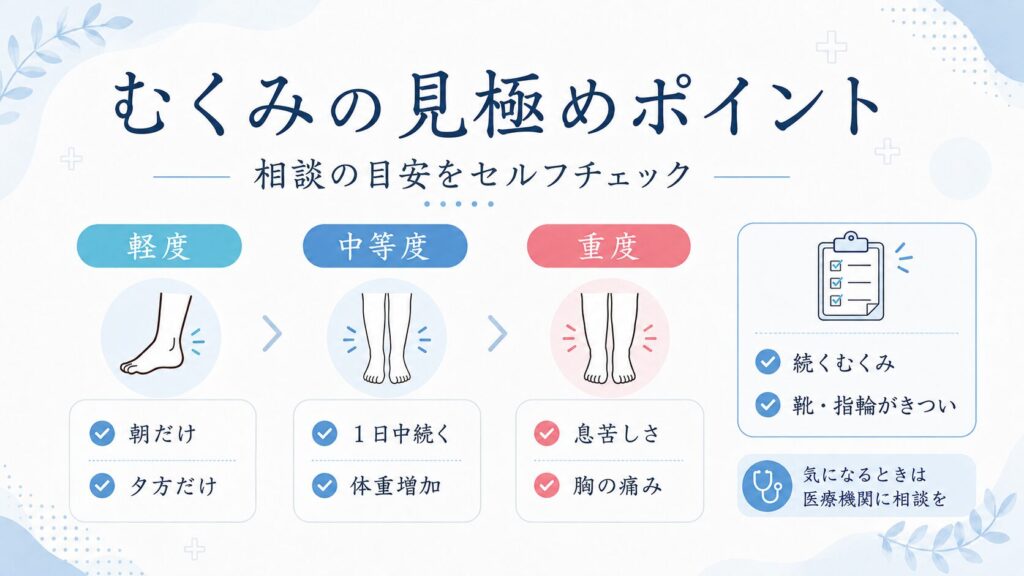 むくみの見極めポイント

相談の目安をセルフチェック

軽度

朝だけ

夕方だけ

中等度

１日中続く

体重増加

重度

息苦しさ

胸の痛み

続くむくみ

靴・指輪がきつい

気になるときは
医療機関に相談を